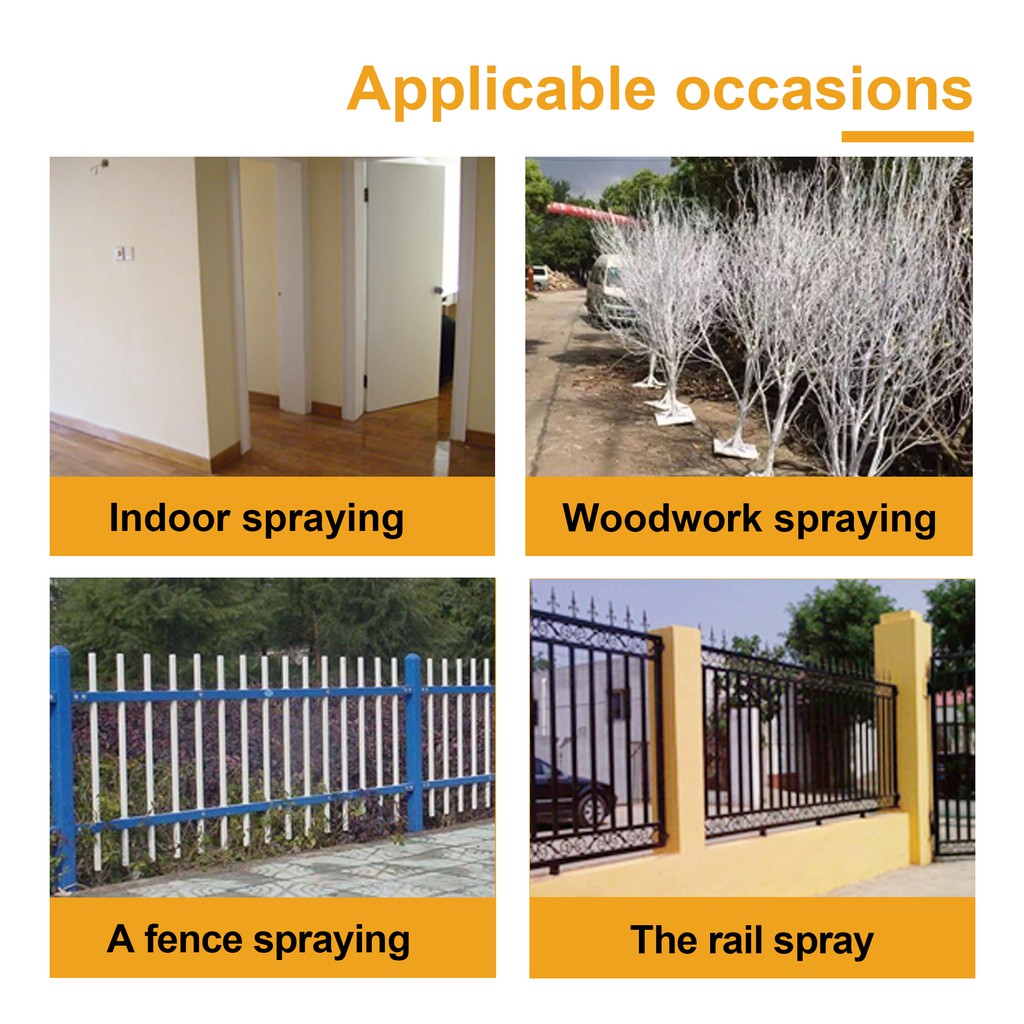 Applicable occasions

Indoor spraying

Woodwork spraying

A fence spraying

The rail spray